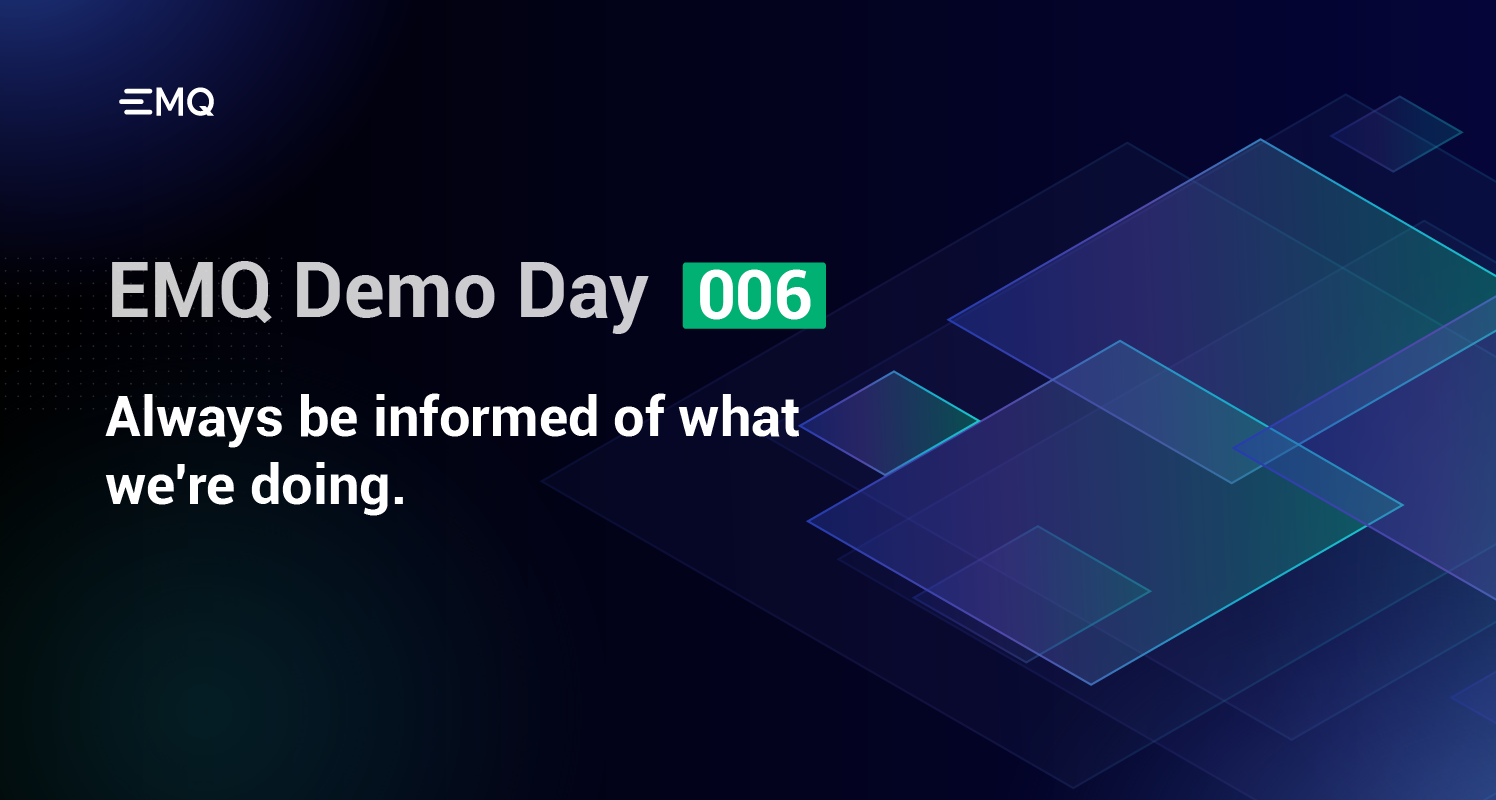 EMQ

EMQ Demo Day 006

Always be informed of what we're doing.